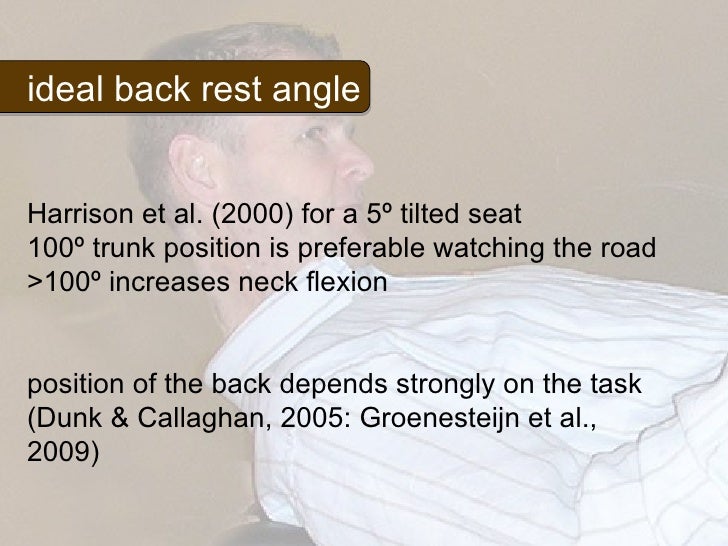 ideal back rest angle

Harrison et al. (2000) for a 5º tilted seat
100º trunk position is preferable watching the road
>100º increases neck flexion

position of the back depends strongly on the task (Dunk & Callaghan, 2005: Groenesteijn et al., 2009)